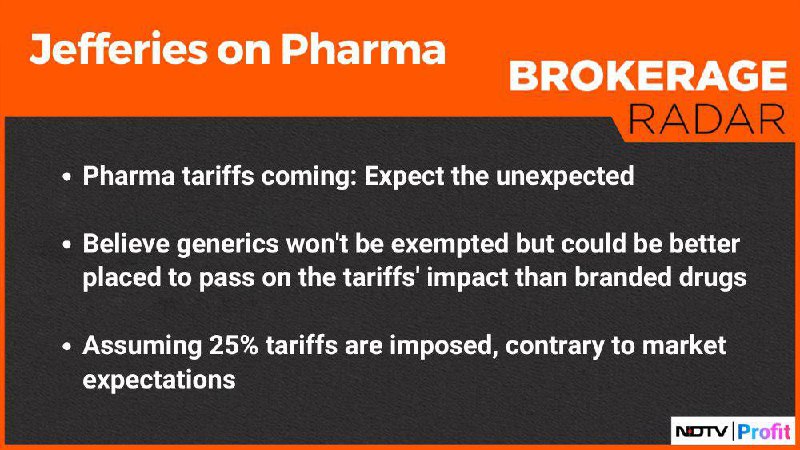 Jefferies on Pharma

BROKERAGE RADAR

• Pharma tariffs coming: Expect the unexpected

• Believe generics won't be exempted but could be better placed to pass on the tariffs' impact than branded drugs

• Assuming 25% tariffs are imposed, contrary to market expectations

NDTV | Profit